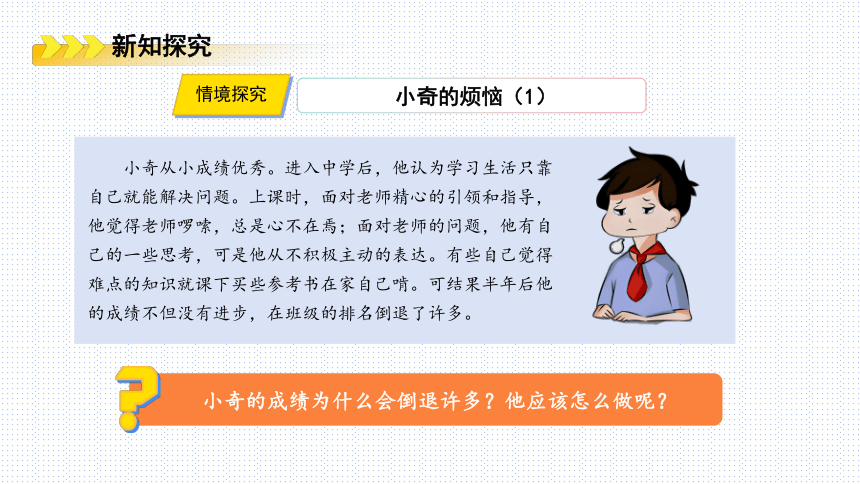 新知探究

情境探究

小奇的烦恼（1）

小奇从小成绩优秀。进入中学后，他认为学习生活只靠自己就能解决问题。上课时，面对老师精心的引领和指导，他觉得老师啰嗦，总是心不在焉；面对老师的问题，他有自己的一些思考，可是他从不积极主动的表达。有些自己觉得难点的知识就课下买些参考书在家自己啃。可结果半年后他的成绩不但没有进步，在班级的排名倒退了许多。

小奇的成绩为什么会倒退许多？他应该怎么做呢？